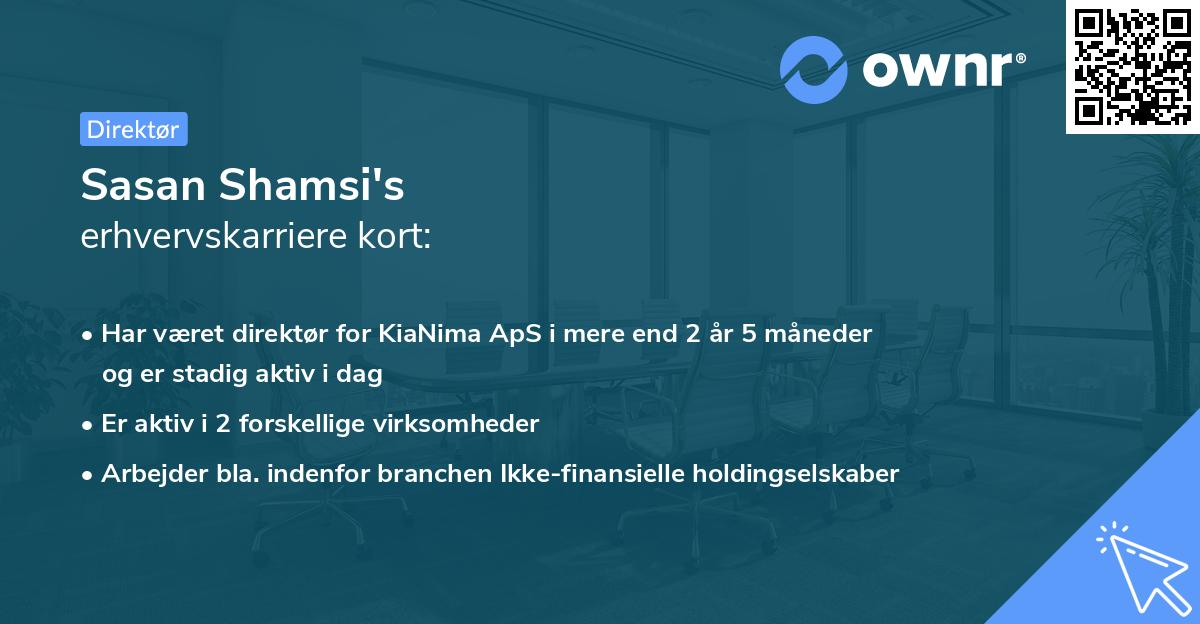 ownr®

Direktør

Sasan Shamsi's
erhvervskarriere kort:

• Har været direktør for KiaNima ApS i mere end 2 år 5 måneder og er stadig aktiv i dag
• Er aktiv i 2 forskellige virksomheder
• Arbejder bla. indenfor branchen Ikke-finansielle holdingselskaber